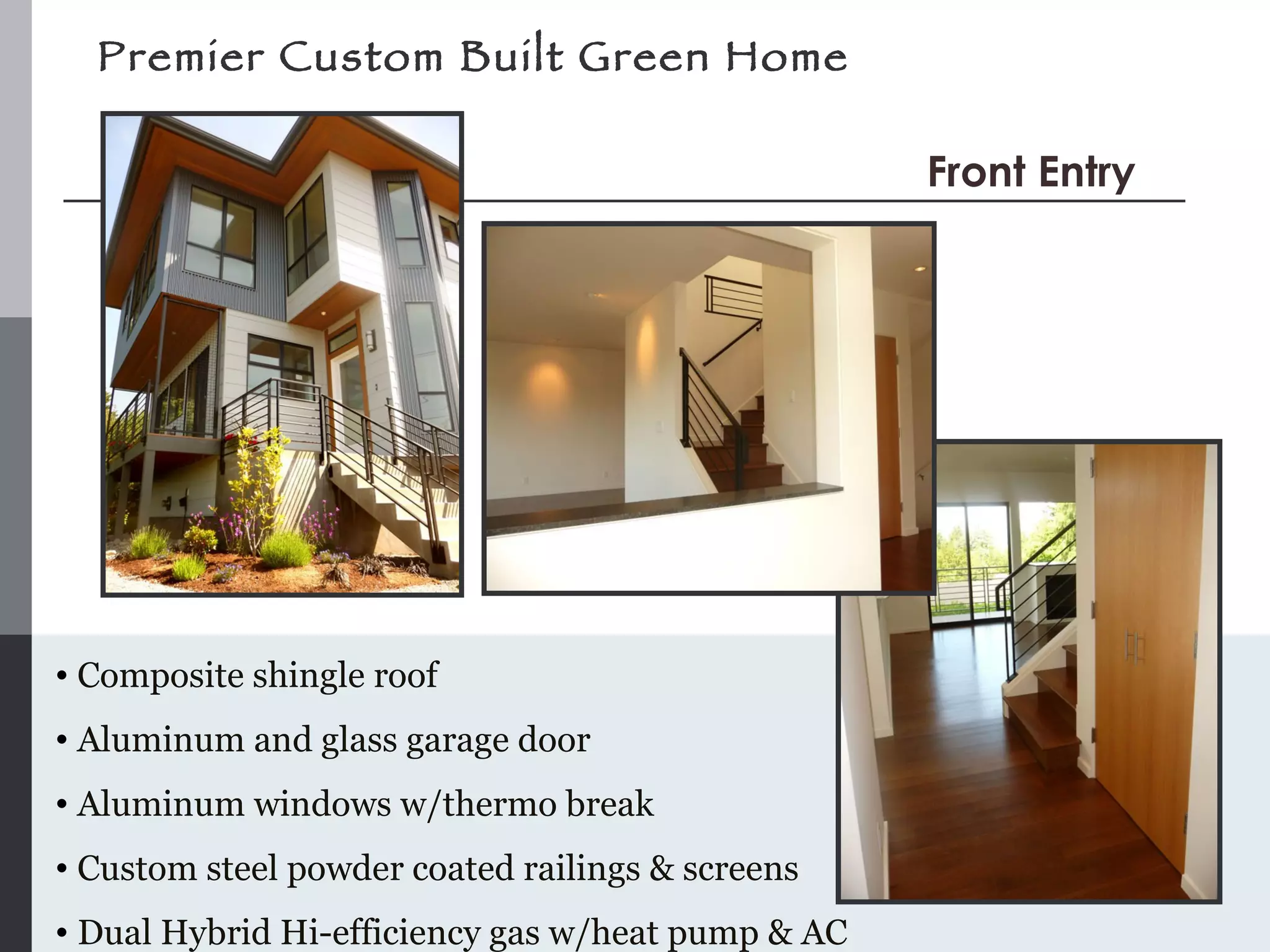 Premier Custom Built Green Home

Front Entry

• Composite shingle roof
• Aluminum and glass garage door
• Aluminum windows w/thermo break
• Custom steel powder coated railings & screens
• Dual Hybrid Hi-efficiency gas w/heat pump & AC